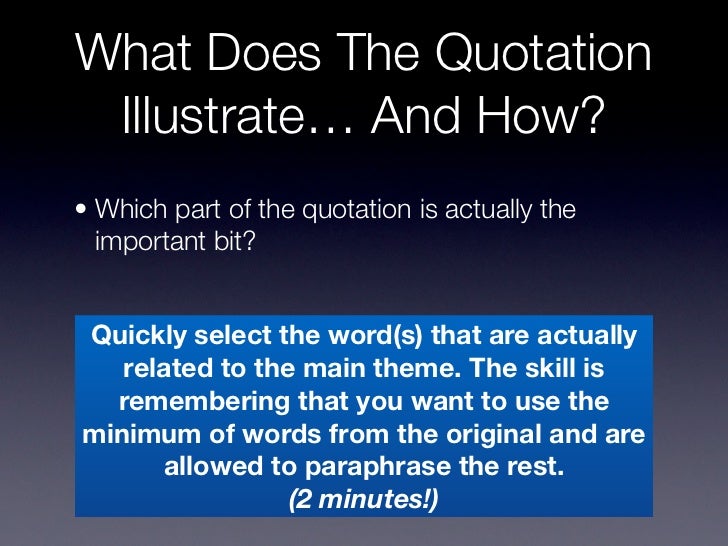 What Does The Quotation Illustrate… And How?

• Which part of the quotation is actually the important bit?

Quickly select the word(s) that are actually related to the main theme. The skill is remembering that you want to use the minimum of words from the original and are allowed to paraphrase the rest.
(2 minutes!)